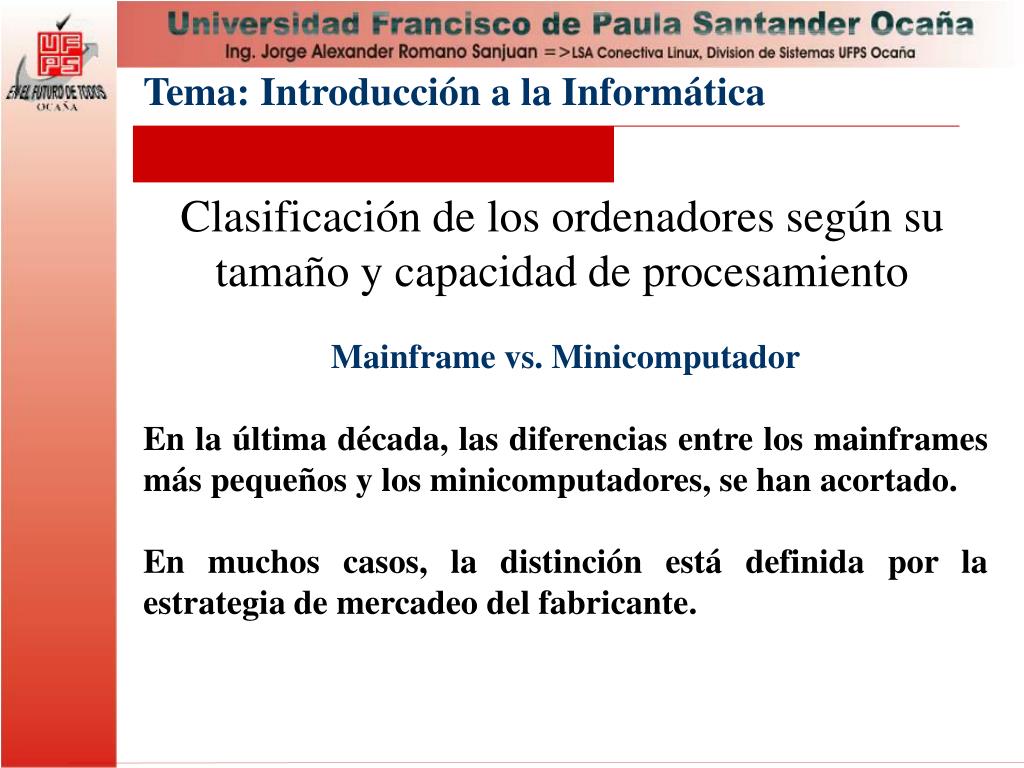 UFPS
EN EL FUTURO DE TODOS
OCAÑA

Universidad Francisco de Paula Santander Ocaña
Ing. Jorge Alexander Romano Sanjuan =>LSA Conectiva Linux, Division de Sistemas UFPS Ocaña

Tema: Introducción a la Informática

Clasificación de los ordenadores según su tamaño y capacidad de procesamiento

Mainframe vs. Minicomputador

En la última década, las diferencias entre los mainframes más pequeños y los minicomputadores, se han acortado.

En muchos casos, la distinción está definida por la estrategia de mercadeo del fabricante.